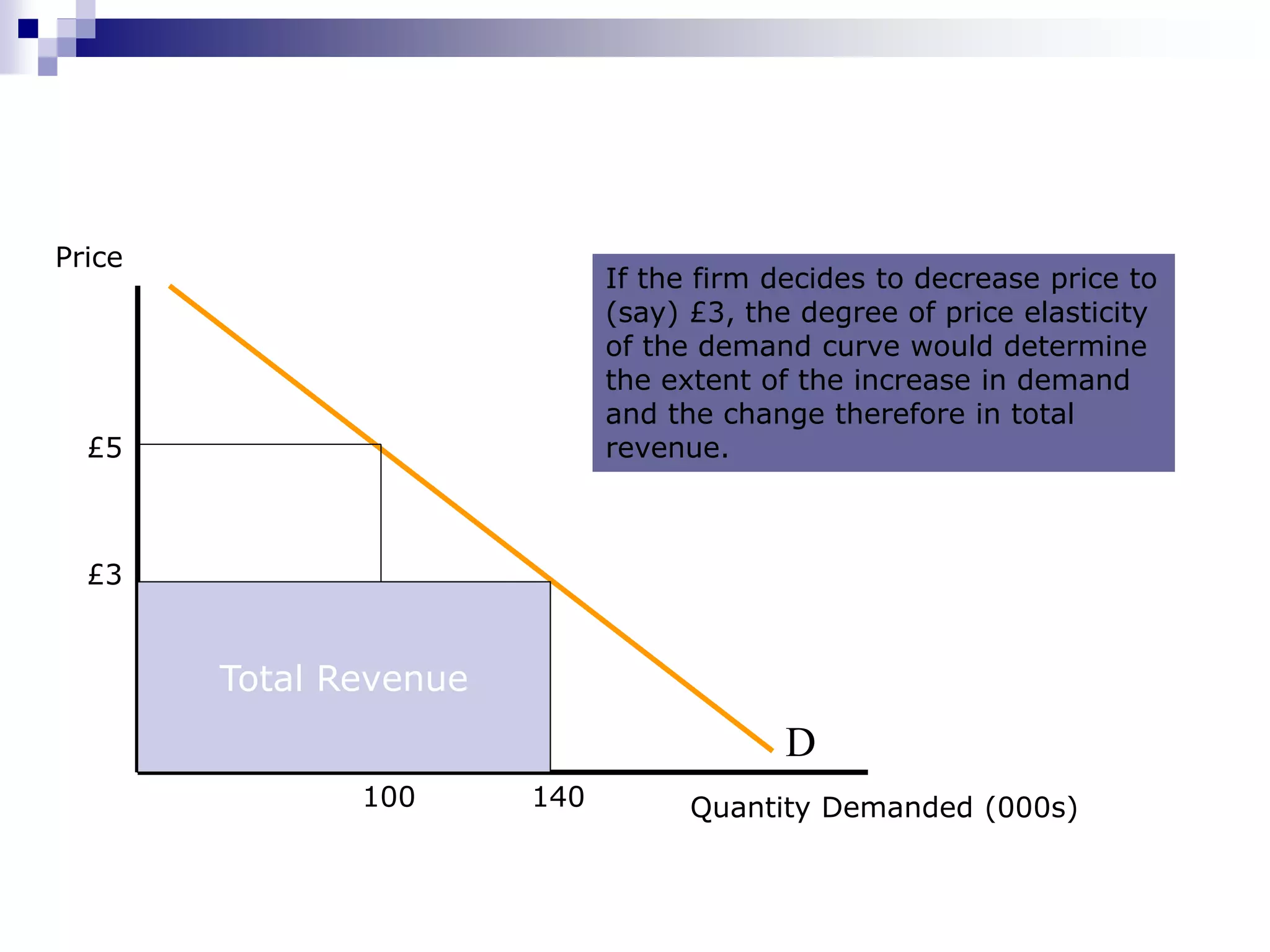 Price

If the firm decides to decrease price to (say) £3, the degree of price elasticity of the demand curve would determine the extent of the increase in demand and the change therefore in total revenue.

£5

£3

Total Revenue

D

100

140

Quantity Demanded (000s)